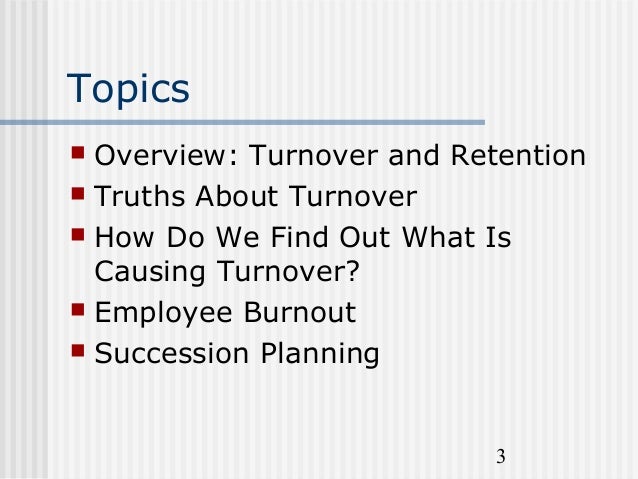 Topics

- Overview: Turnover and Retention
- Truths About Turnover
- How Do We Find Out What Is Causing Turnover?
- Employee Burnout
- Succession Planning

3